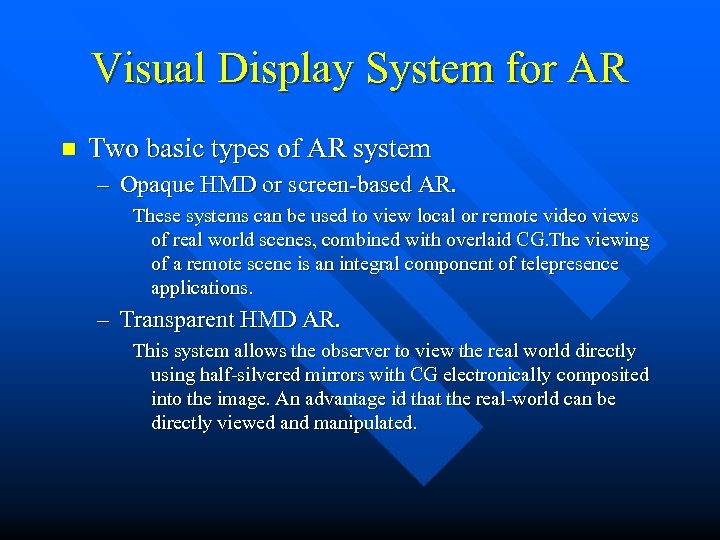 Visual Display System for AR

Two basic types of AR system

– Opaque HMD or screen-based AR.

These systems can be used to view local or remote video views of real world scenes, combined with overlaid CG.The viewing of a remote scene is an integral component of telepresence applications.

– Transparent HMD AR.

This system allows the observer to view the real world directly using half-silvered mirrors with CG electronically composited into the image. An advantage id that the real-world can be directly viewed and manipulated.